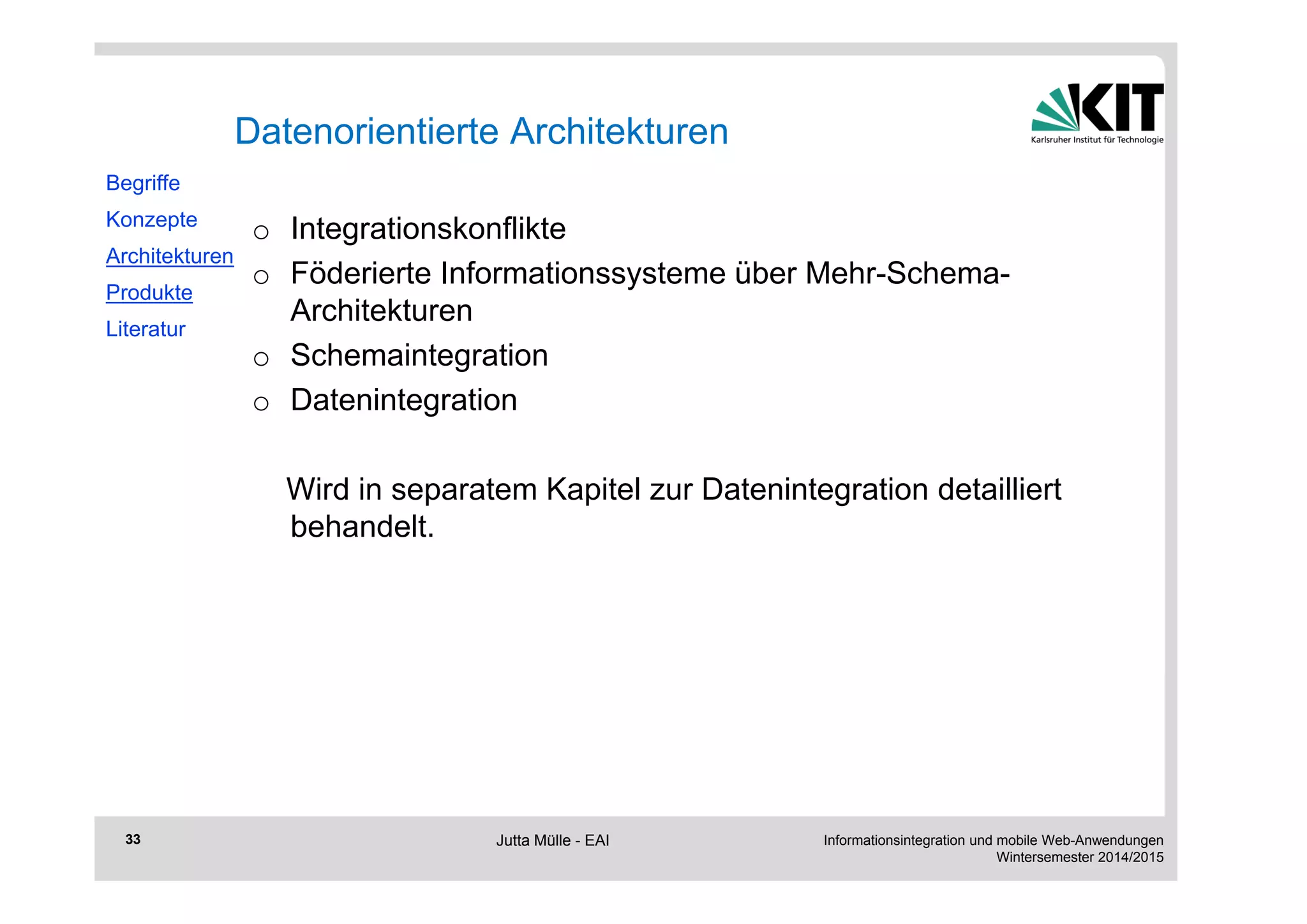 Datenorientierte Architekturen

KIT
Karlsruher Institut für Technologie

Begriffe
Konzepte
Architekturen
Produkte
Literatur

○ Integrationskonflikte
○ Föderierte Informationssysteme über Mehr-Schema-Architekturen
○ Schemaintegration
○ Datenintegration

Wird in separatem Kapitel zur Datenintegration detailliert behandelt.

33

Jutta Mülle - EAI

Informationsintegration und mobile Web-Anwendungen
Wintersemester 2014/2015